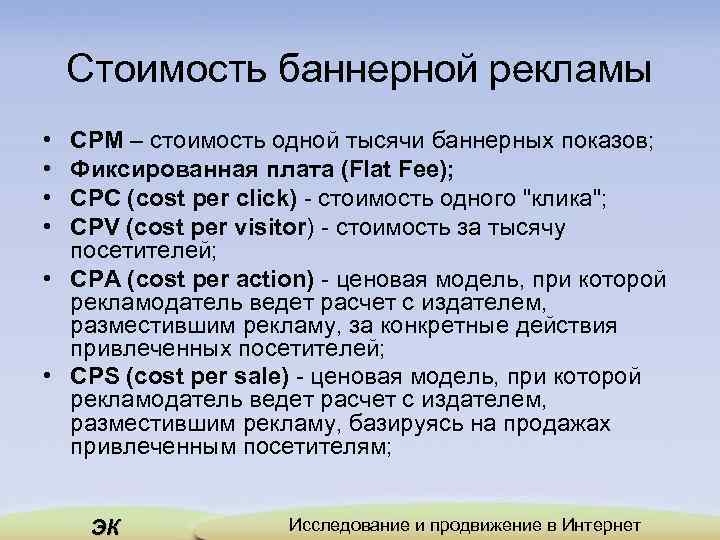 Стоимость баннерной рекламы

• CPM – стоимость одной тысячи баннерных показов;
• Фиксированная плата (Flat Fee);
• CPC (cost per click) - стоимость одного "клика";
• CPV (cost per visitor) - стоимость за тысячу посетителей;
• CPA (cost per action) - ценовая модель, при которой рекламодатель ведет расчет с издателем, разместившим рекламу, за конкретные действия привлеченных посетителей;
• CPS (cost per sale) - ценовая модель, при которой рекламодатель ведет расчет с издателем, разместившим рекламу, базируясь на продажах привлеченным посетителям;

ЭК

Исследование и продвижение в Интернет